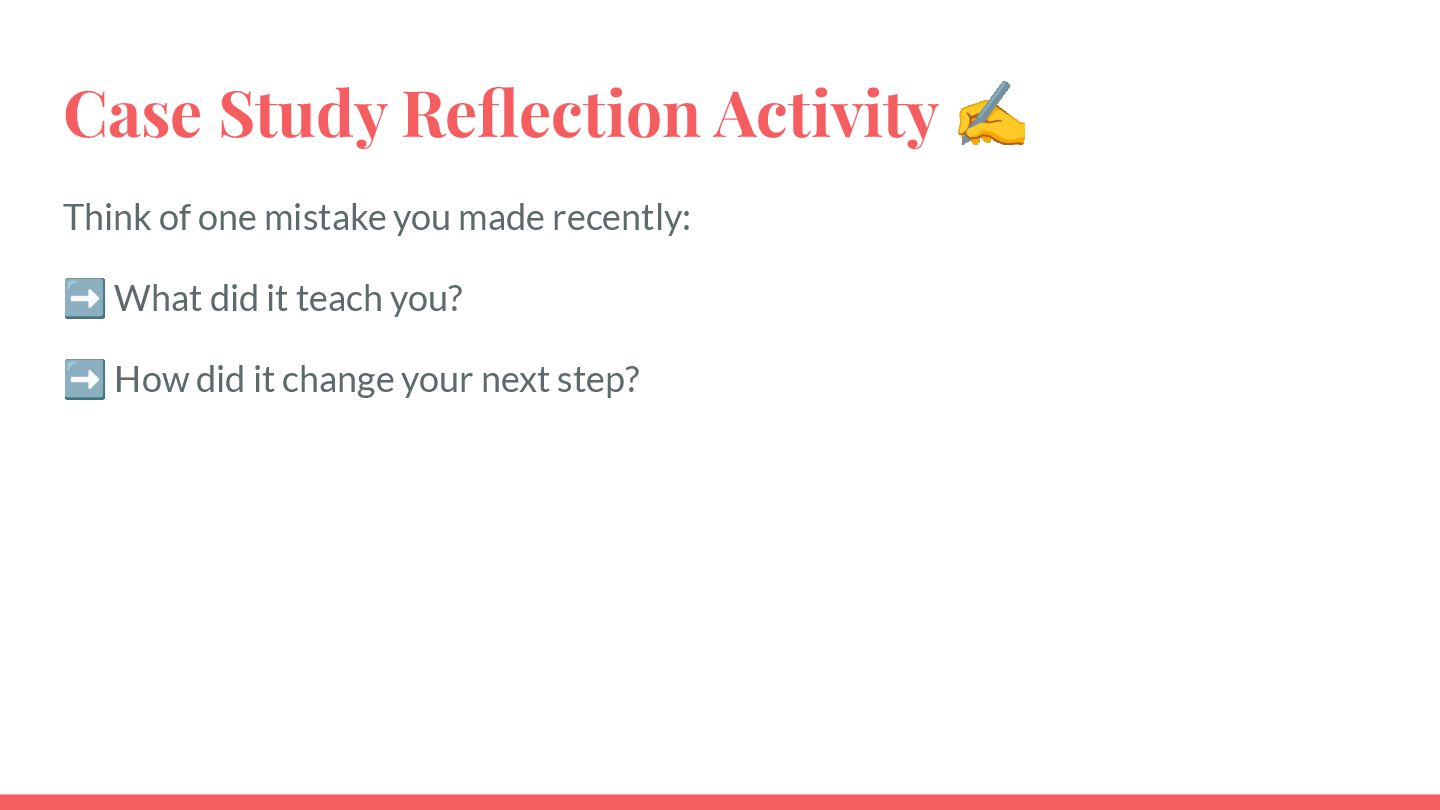 Case Study Reflection Activity ✍️

Think of one mistake you made recently:

➡️ What did it teach you?

➡️ How did it change your next step?